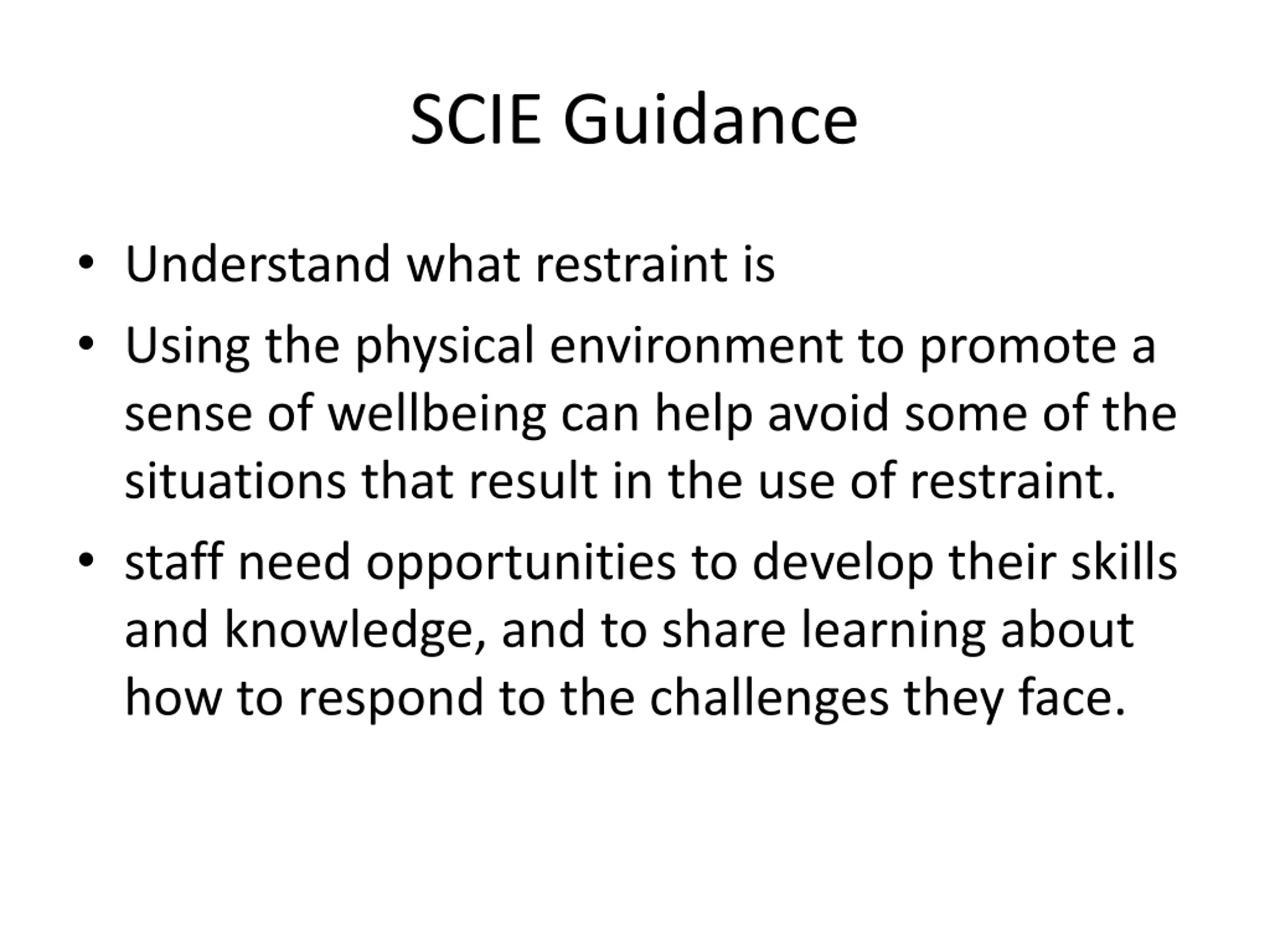 SCIE Guidance

• Understand what restraint is
• Using the physical environment to promote a sense of wellbeing can help avoid some of the situations that result in the use of restraint.
• staff need opportunities to develop their skills and knowledge, and to share learning about how to respond to the challenges they face.